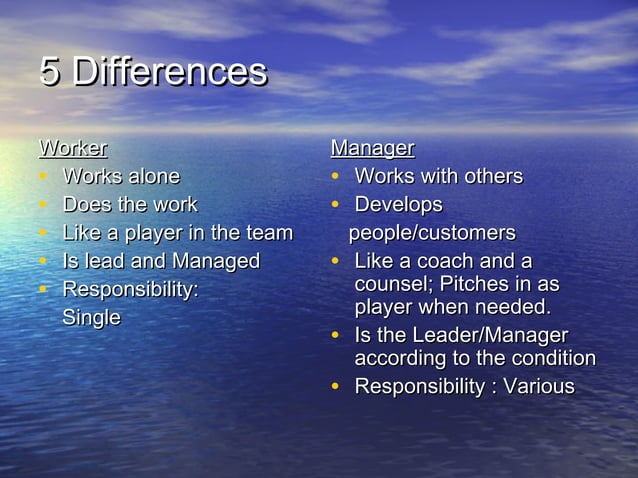 5 Differences

Worker
• Works alone
• Does the work
• Like a player in the team
• Is lead and Managed
• Responsibility: Single

Manager
• Works with others
• Develops people/customers
• Like a coach and a counsel; Pitches in as player when needed.
• Is the Leader/Manager according to the condition
• Responsibility : Various